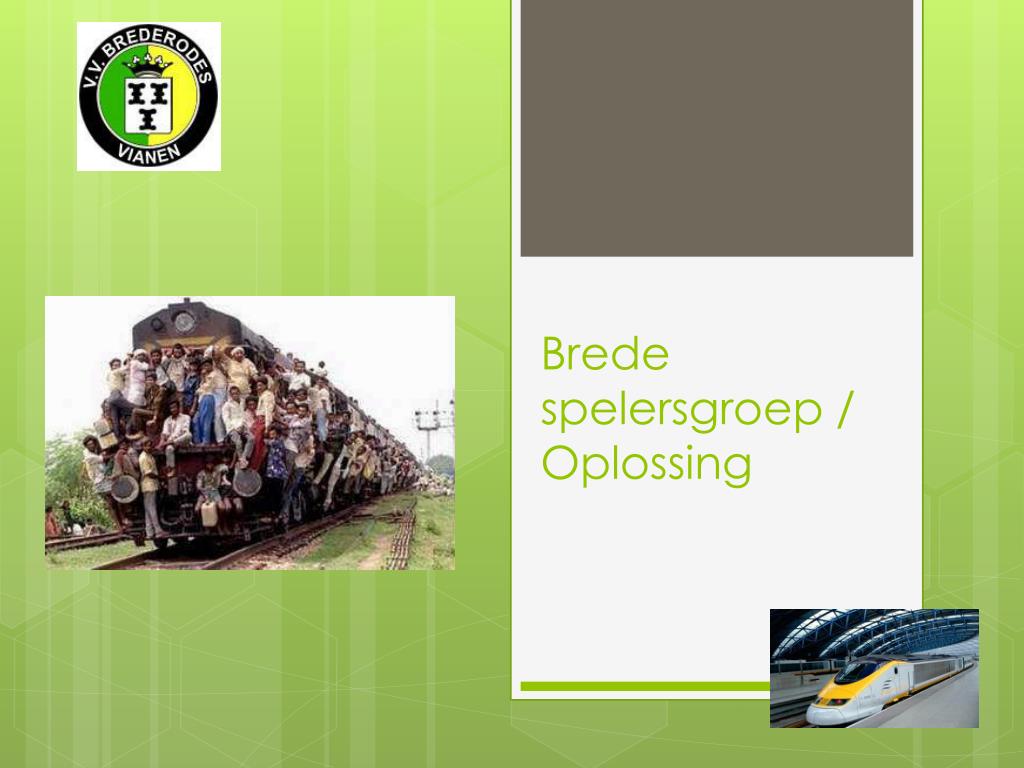 V.V. BREDERODES
VIANEN

Brede spelersgroep / Oplossing